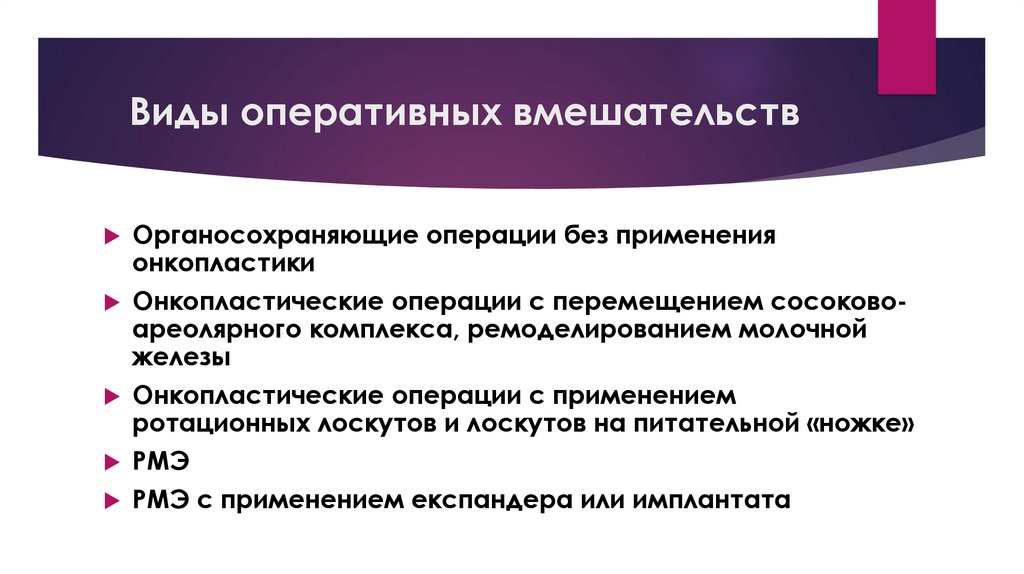 Виды оперативных вмешательств

Органосохраняющие операции без применения онкопластики

Онкопластические операции с перемещением сосоково-ареолярного комплекса, ремоделированием молочной железы

Онкопластические операции с применением ротационных лоскутов и лоскутов на питательной «ножке»

РМЭ

РМЭ с применением експандера или имплантата